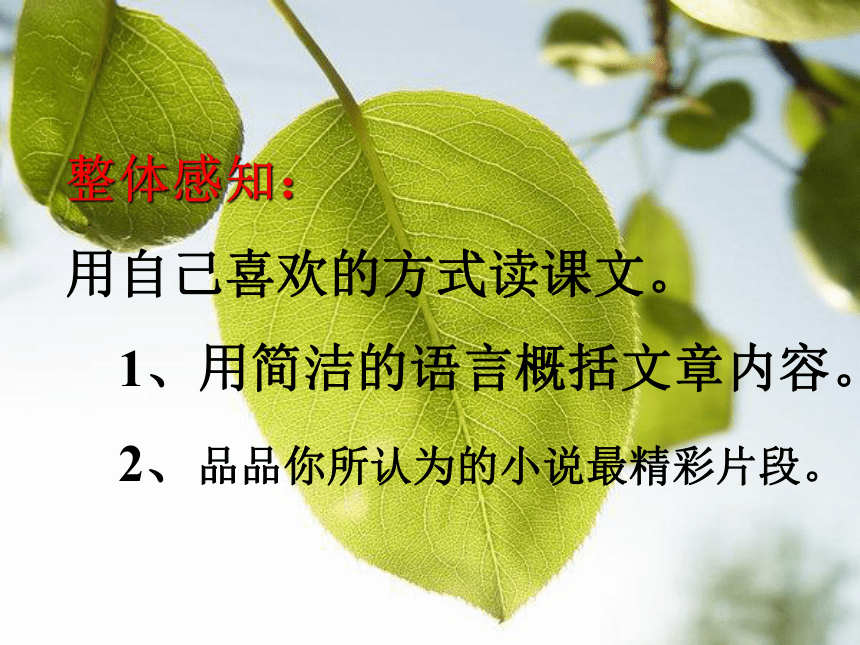 整体感知：

用自己喜欢的方式读课文。

1、用简洁的语言概括文章内容。

2、品品你所认为的小说最精彩片段。